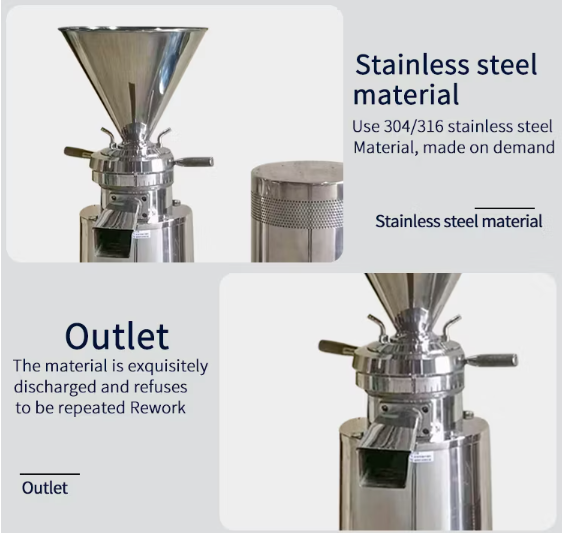 Stainless steel material

Use 304/316 stainless steel Material, made on demand

Stainless steel material

Outlet

The material is exquisitely discharged and refuses to be repeated Rework

Outlet